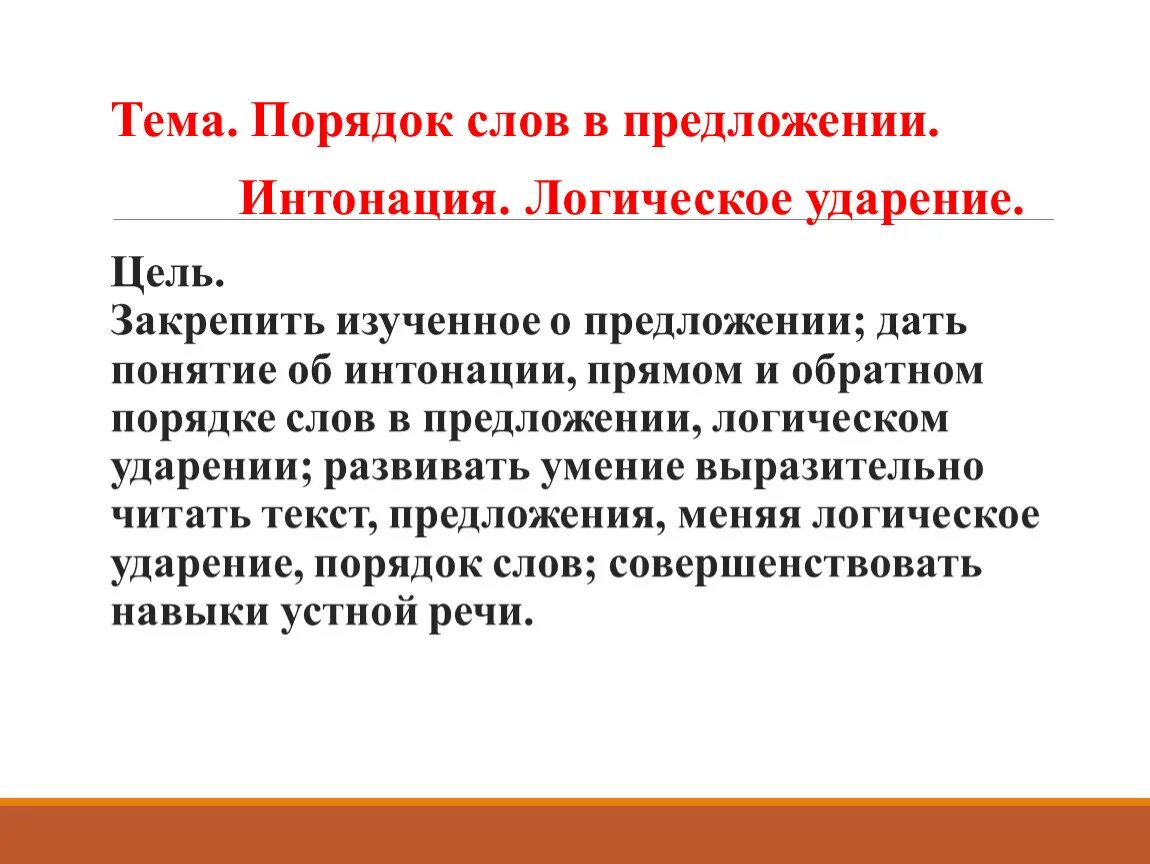 Тема. Порядок слов в предложении.

Интонация. Логическое ударение.

Цель.
Закрепить изученное о предложении; дать понятие об интонации, прямом и обратном порядке слов в предложении, логическом ударении; развивать умение выразительно читать текст, предложения, меняя логическое ударение, порядок слов; совершенствовать навыки устной речи.